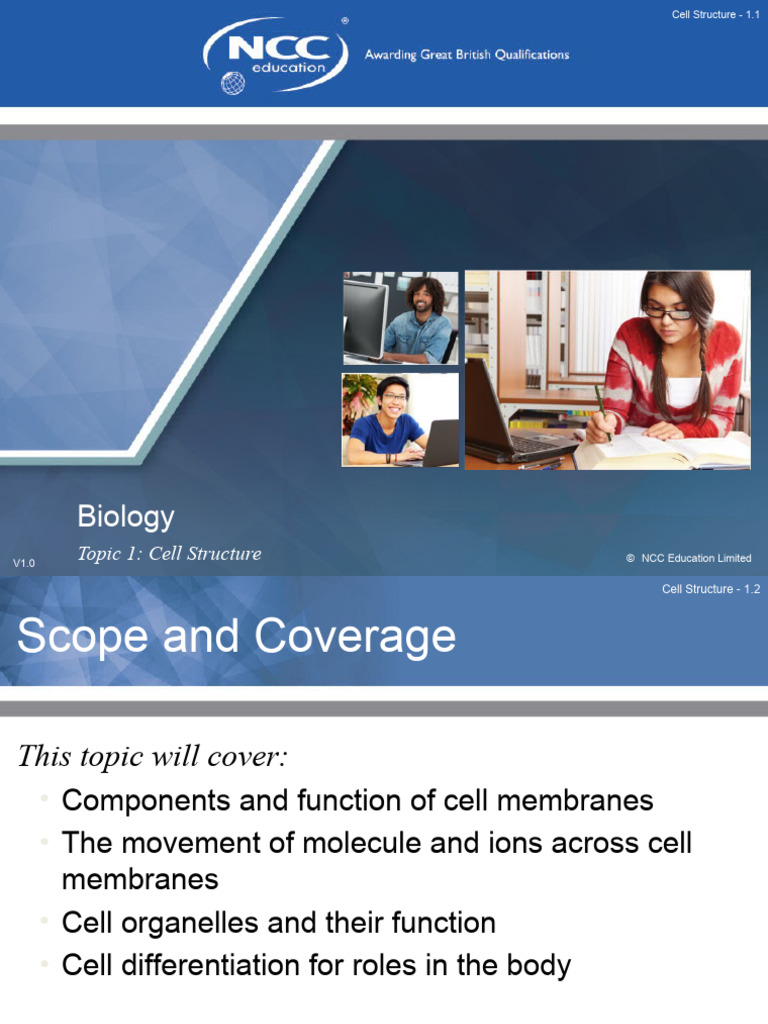 Cell Structure - 1.1

NCC education ®

Awarding Great British Qualifications

Biology

Topic 1: Cell Structure

V1.0

© NCC Education Limited

Cell Structure - 1.2

Scope and Coverage

This topic will cover:

• Components and function of cell membranes
• The movement of molecule and ions across cell membranes
• Cell organelles and their function
• Cell differentiation for roles in the body